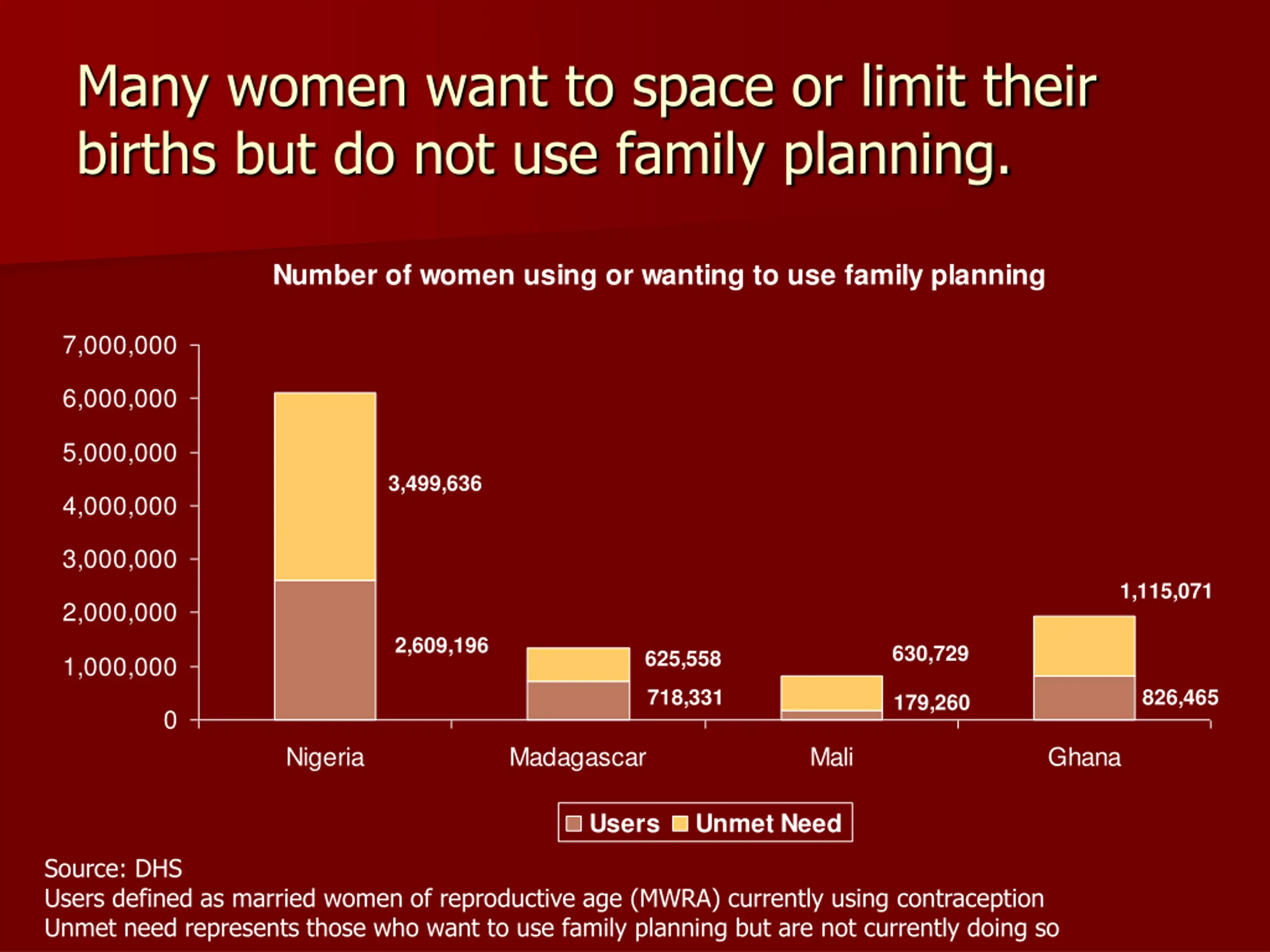 Many women want to space or limit their births but do not use family planning.

Number of women using or wanting to use family planning

7,000,000
6,000,000
5,000,000
4,000,000
3,000,000
2,000,000
1,000,000
0

3,499,636
2,609,196
625,558
718,331
630,729
179,260
1,115,071
826,465

Nigeria
Madagascar
Mali
Ghana

Users Unmet Need

Source: DHS
Users defined as married women of reproductive age (MWRA) currently using contraception
Unmet need represents those who want to use family planning but are not currently doing so